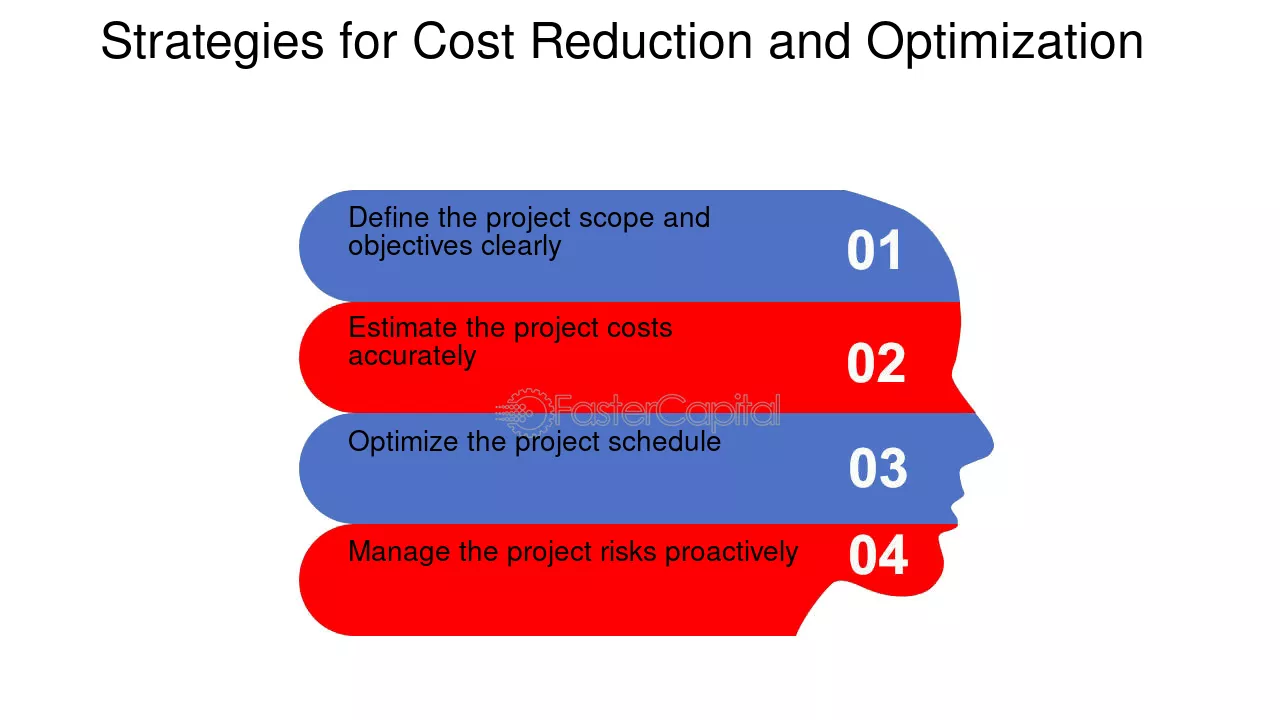 Strategies for Cost Reduction and Optimization

Define the project scope and objectives clearly

01

Estimate the project costs accurately

02

Optimize the project schedule

03

Manage the project risks proactively

04

FasterCapital